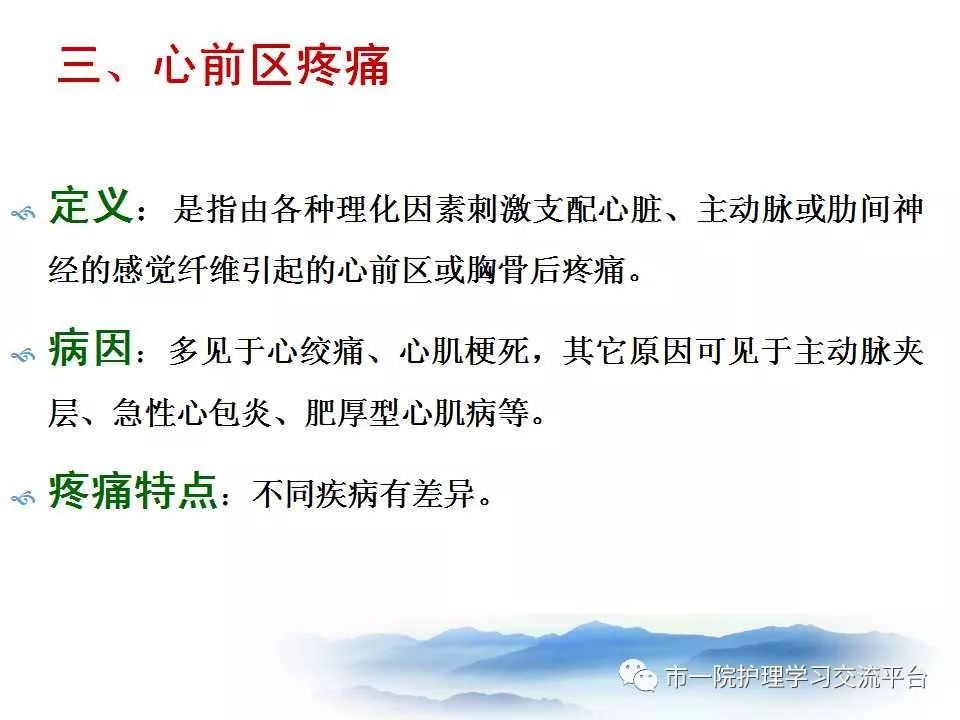 三、心前区疼痛

定义：是指由各种理化因素刺激支配心脏、主动脉或肋间神经的感觉纤维引起的心前区或胸骨后疼痛。

病因：多见于心绞痛、心肌梗死，其它原因可见于主动脉夹层、急性心包炎、肥厚型心肌病等。

疼痛特点：不同疾病有差异。

市一院护理学习交流平台